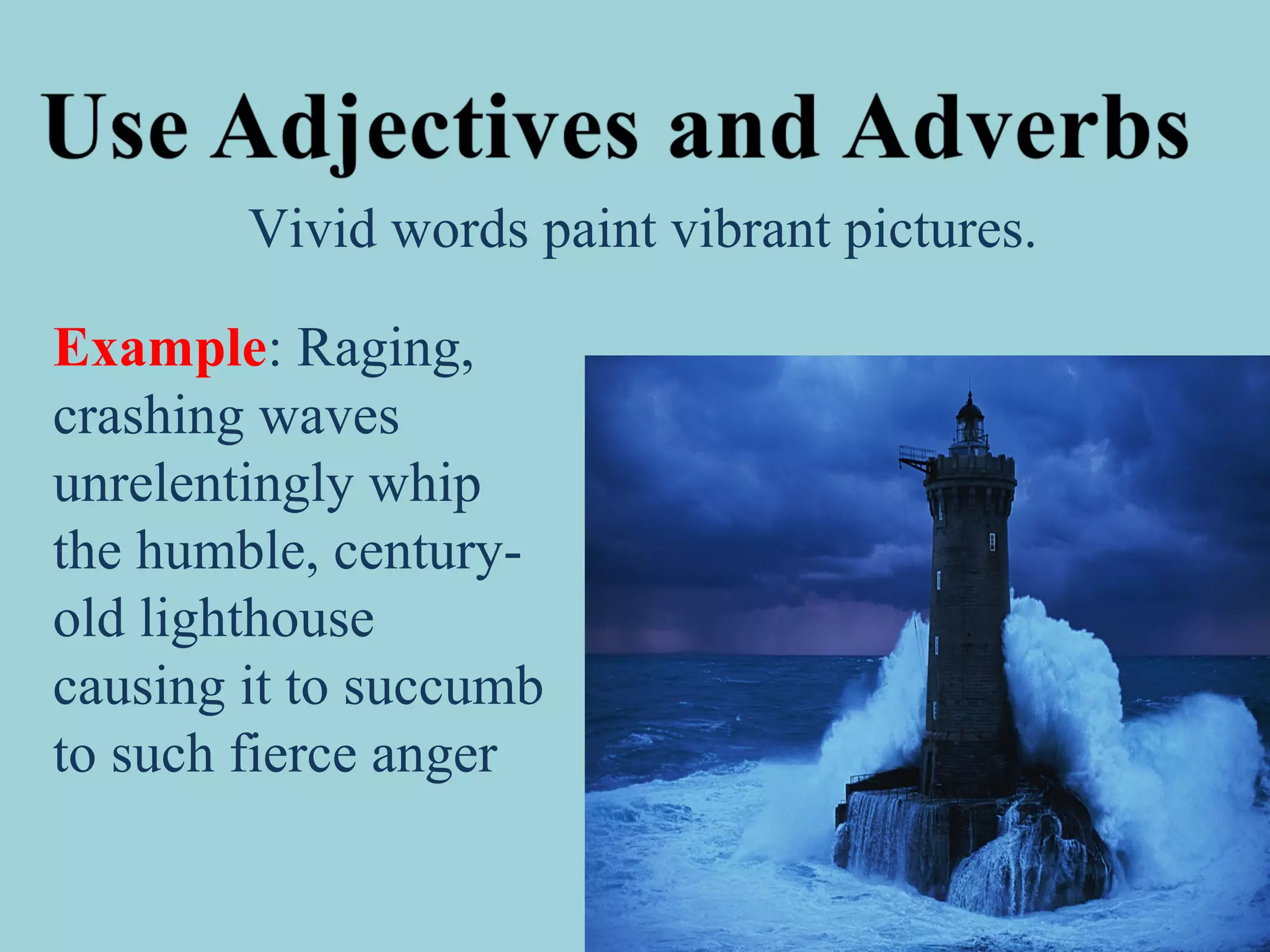 Use Adjectives and Adverbs

Vivid words paint vibrant pictures.

Example: Raging, crashing waves unrelentingly whip the humble, century-old lighthouse causing it to succumb to such fierce anger